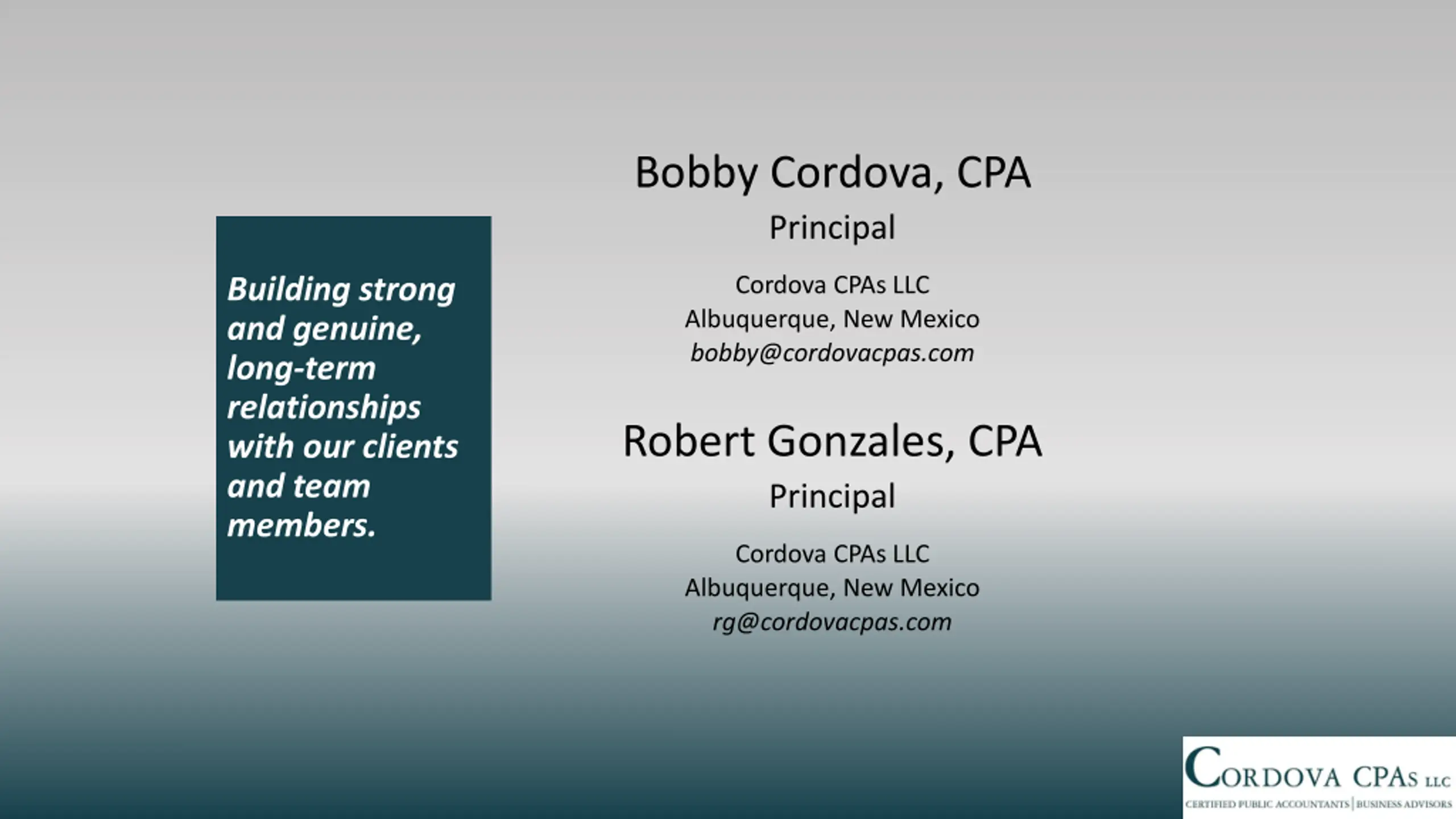 Building strong and genuine, long-term relationships with our clients and team members.

Bobby Cordova, CPA
Principal

Cordova CPAs LLC
Albuquerque, New Mexico
bobby@cordovacpas.com

Robert Gonzales, CPA
Principal

Cordova CPAs LLC
Albuquerque, New Mexico
rg@cordovacpas.com

CORDOVA CPAs LLC
CERTIFIED PUBLIC ACCOUNTANTS | BUSINESS ADVISORS